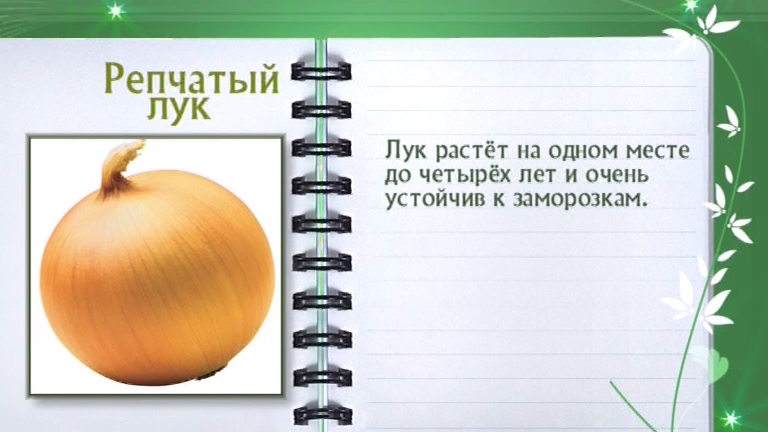 Репчатый лук

Лук растёт на одном месте до четырёх лет и очень устойчив к заморозкам.